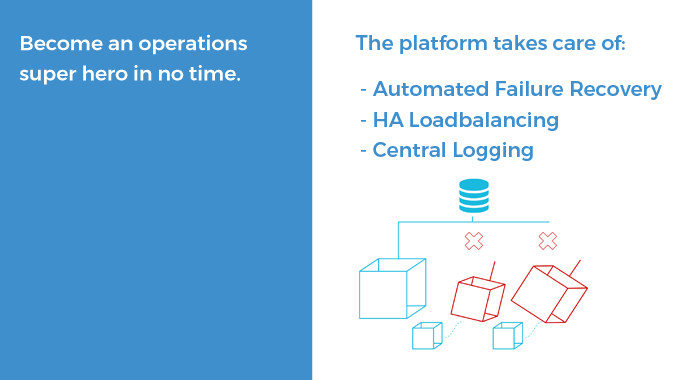 Become an operations super hero in no time.

The platform takes care of:

- Automated Failure Recovery
- HA Loadbalancing
- Central Logging